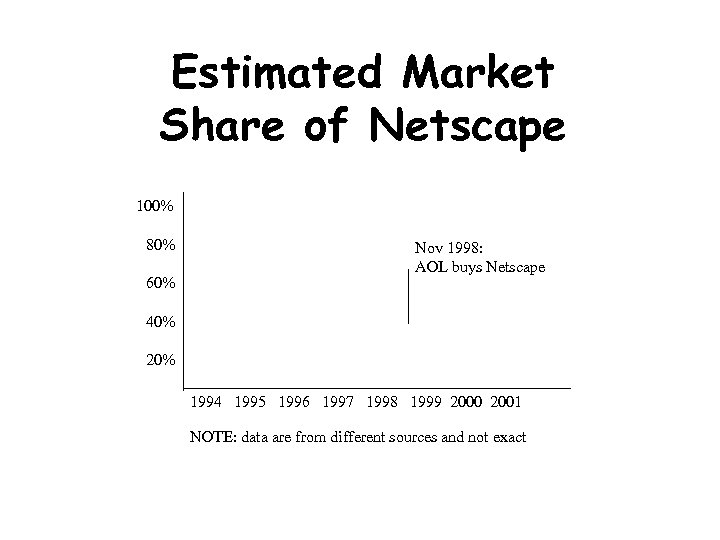 Estimated Market Share of Netscape

100%

80%

60%

40%

20%

Nov 1998:
AOL buys Netscape

1994 1995 1996 1997 1998 1999 2000 2001

NOTE: data are from different sources and not exact